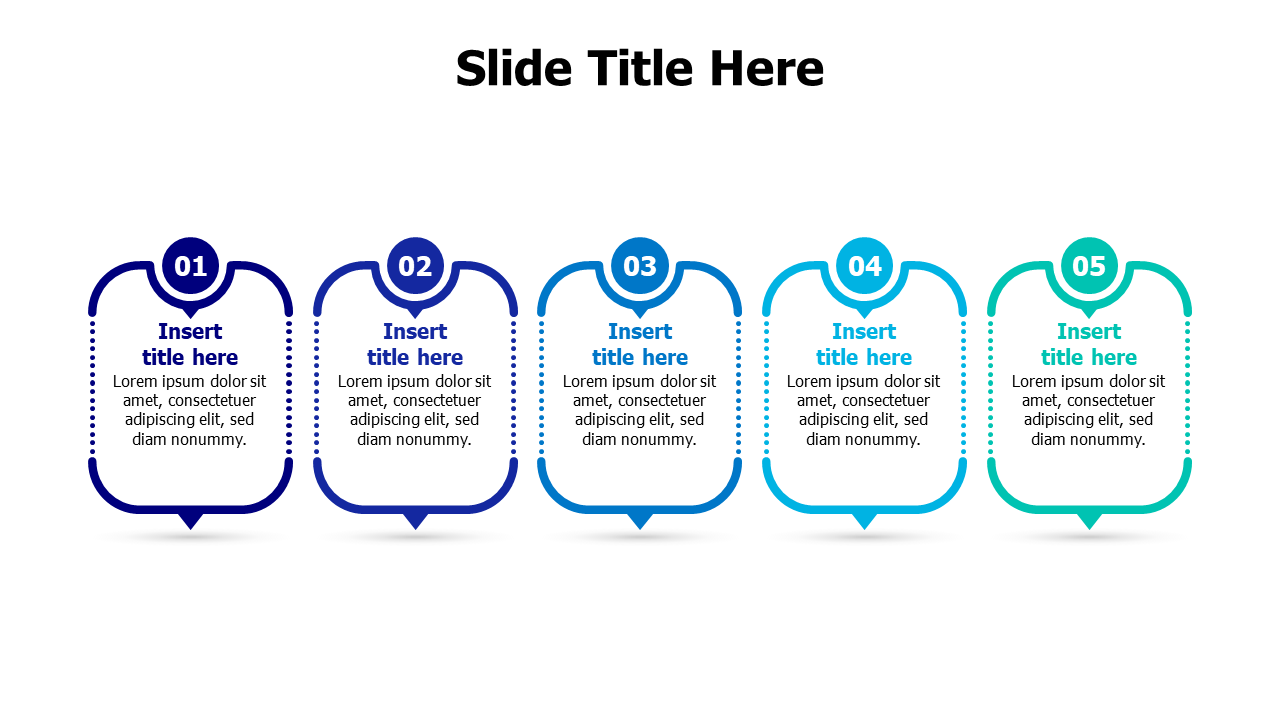 Slide Title Here

01

Insert title here

Lorem ipsum dolor sit amet, consectetuer adipiscing elit, sed diam nonummy.

02

Insert title here

Lorem ipsum dolor sit amet, consectetuer adipiscing elit, sed diam nonummy.

03

Insert title here

Lorem ipsum dolor sit amet, consectetuer adipiscing elit, sed diam nonummy.

04

Insert title here

Lorem ipsum dolor sit amet, consectetuer adipiscing elit, sed diam nonummy.

05

Insert title here

Lorem ipsum dolor sit amet, consectetuer adipiscing elit, sed diam nonummy.